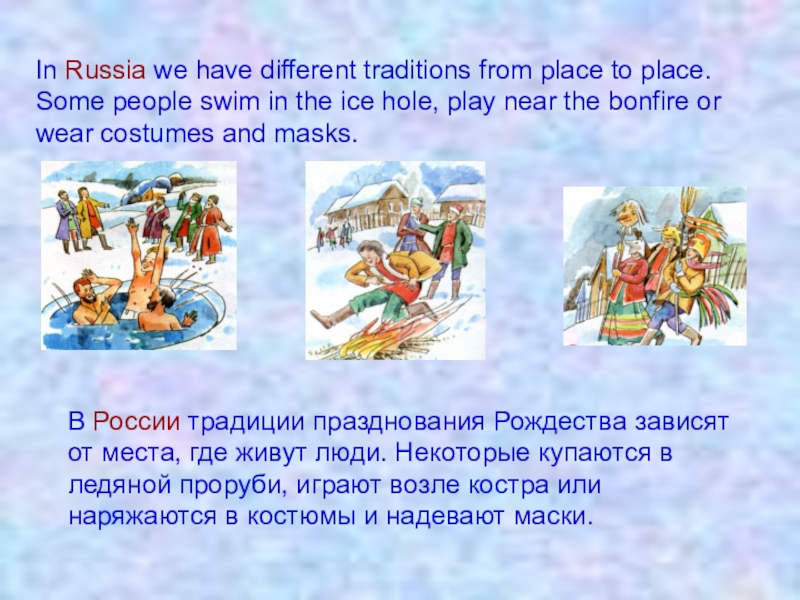 In Russia we have different traditions from place to place. Some people swim in the ice hole, play near the bonfire or wear costumes and masks.

В России традиции празднования Рождества зависят от места, где живут люди. Некоторые купаются в ледяной проруби, играют возле костра или наряжаются в костюмы и надевают маски.